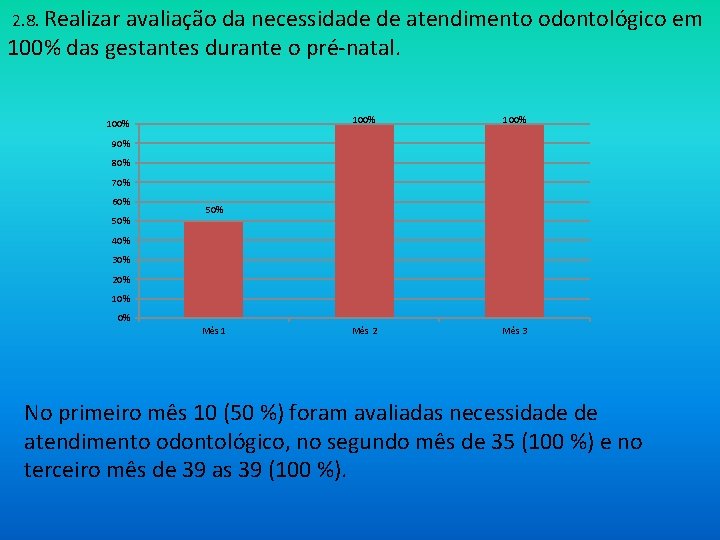 2.8. Realizar avaliação da necessidade de atendimento odontológico em 100% das gestantes durante o pré-natal.

100%
90%
80%
70%
60%
50%
40%
30%
20%
10%
0%

50%
100%
100%

Mês 1
Mês 2
Mês 3

No primeiro mês 10 (50 %) foram avaliadas necessidade de atendimento odontológico, no segundo mês de 35 (100 %) e no terceiro mês de 39 as 39 (100 %).